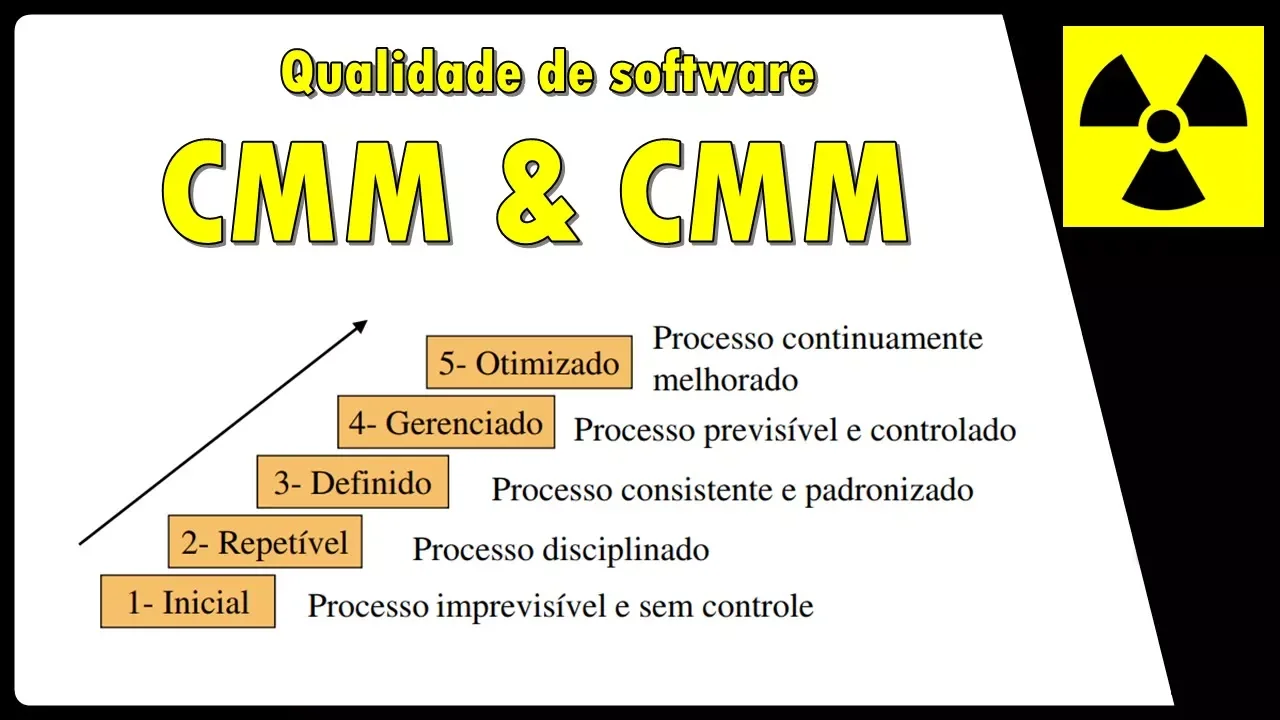 Qualidade de software

CMM & CMM

5- Otimizado
Processo continuamente melhorado

4- Gerenciado
Processo previsível e controlado

3- Definido
Processo consistente e padronizado

2- Repetível
Processo disciplinado

1- Inicial
Processo imprevisível e sem controle